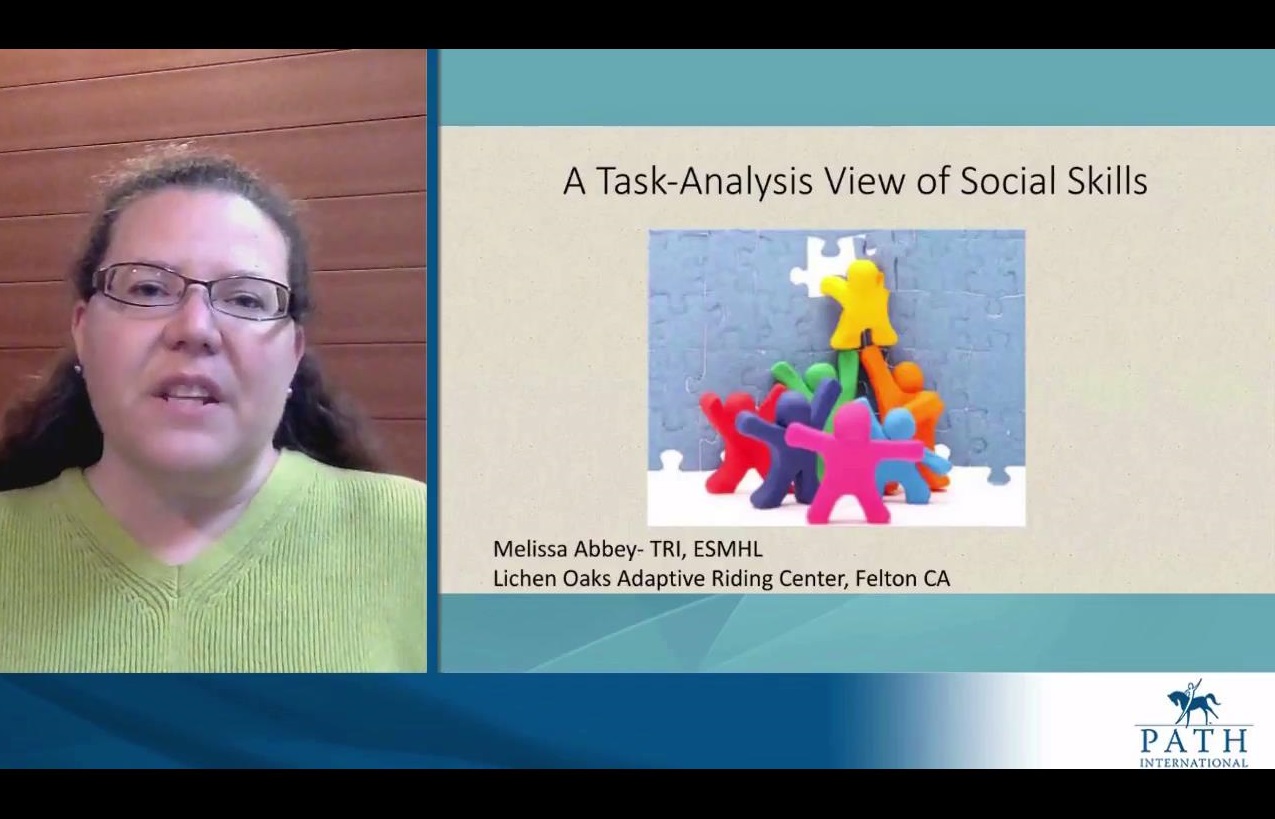 A Task-Analysis View of Social Skills

Melissa Abbey- TRI, ESMHL
Lichen Oaks Adaptive Riding Center, Felton CA

PATH
INTERNATIONAL